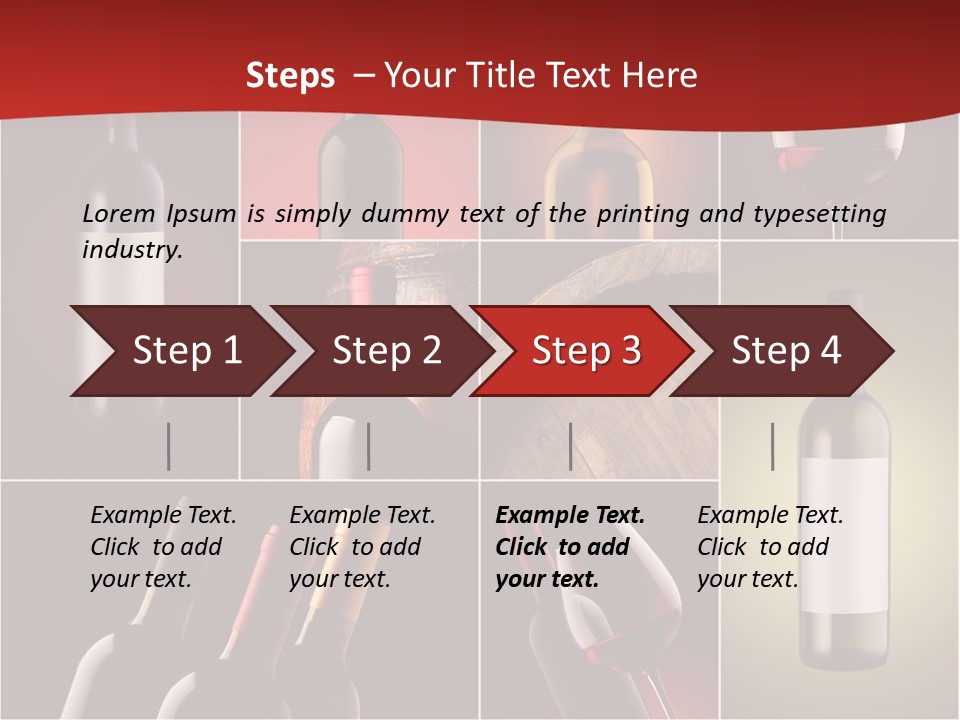 Steps – Your Title Text Here

Lorem Ipsum is simply dummy text of the printing and typesetting industry.

Step 1

Step 2

Step 3

Step 4

Example Text. Click to add your text.

Example Text. Click to add your text.

Example Text. Click to add your text.

Example Text. Click to add your text.